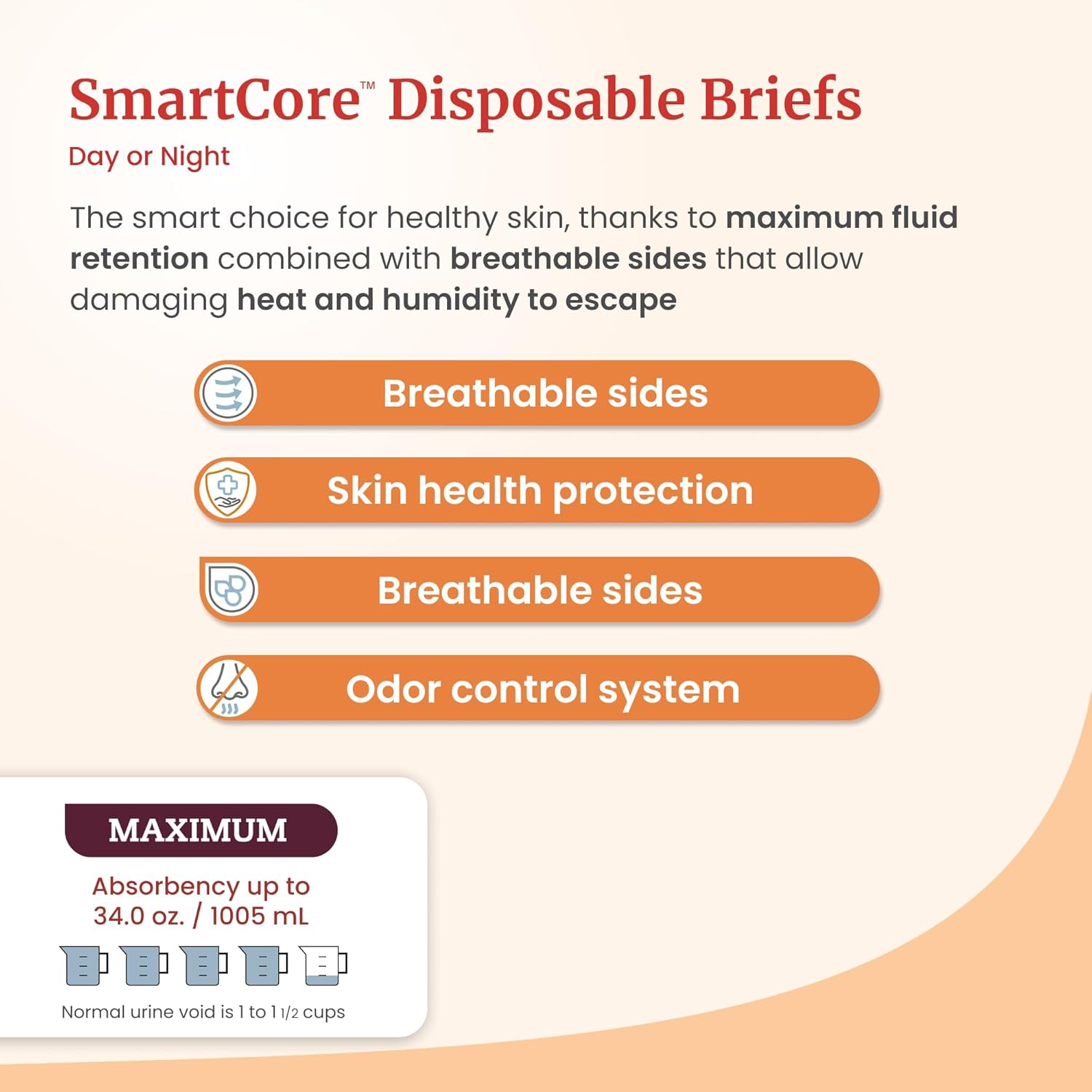 SmartCore™ Disposable Briefs

Day or Night

The smart choice for healthy skin, thanks to maximum fluid retention combined with breathable sides that allow damaging heat and humidity to escape

Breathable sides

Skin health protection

Breathable sides

Odor control system

MAXIMUM

Absorbency up to 34.0 oz. / 1005 mL

Normal urine void is 1 to 1 1/2 cups